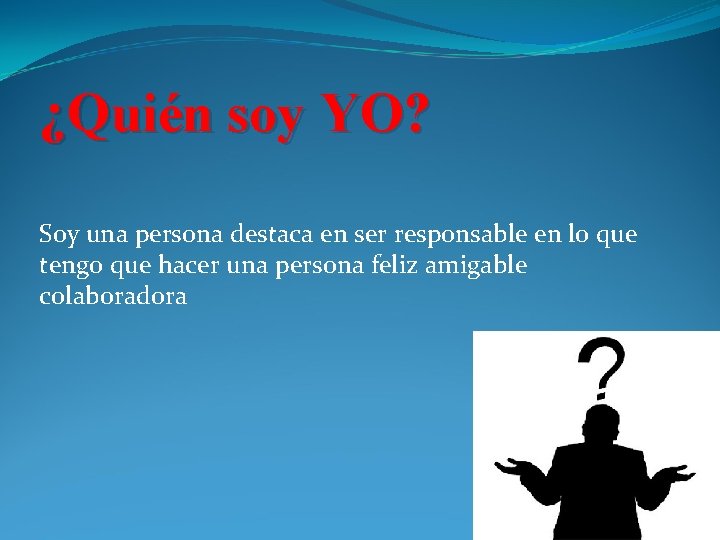 ¿Quién soy YO?

Soy una persona destaca en ser responsable en lo que tengo que hacer una persona feliz amigable colaboradora

?